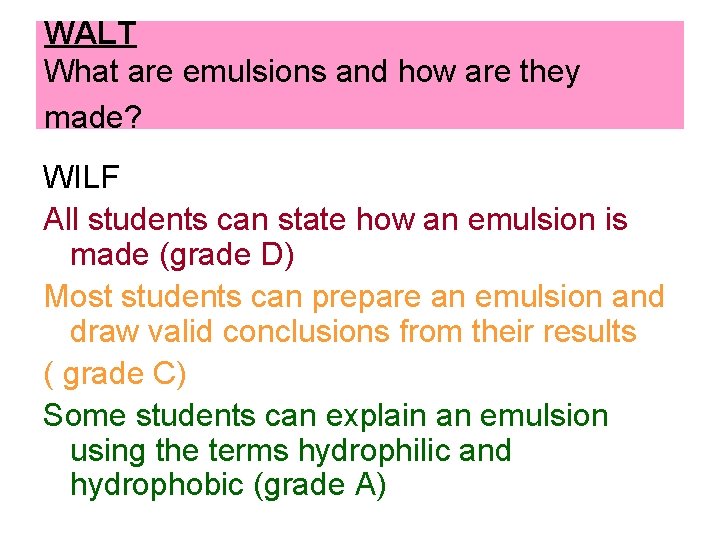 WALT
What are emulsions and how are they made?

WILF
All students can state how an emulsion is made (grade D)

Most students can prepare an emulsion and draw valid conclusions from their results

( grade C)

Some students can explain an emulsion using the terms hydrophilic and hydrophobic (grade A)